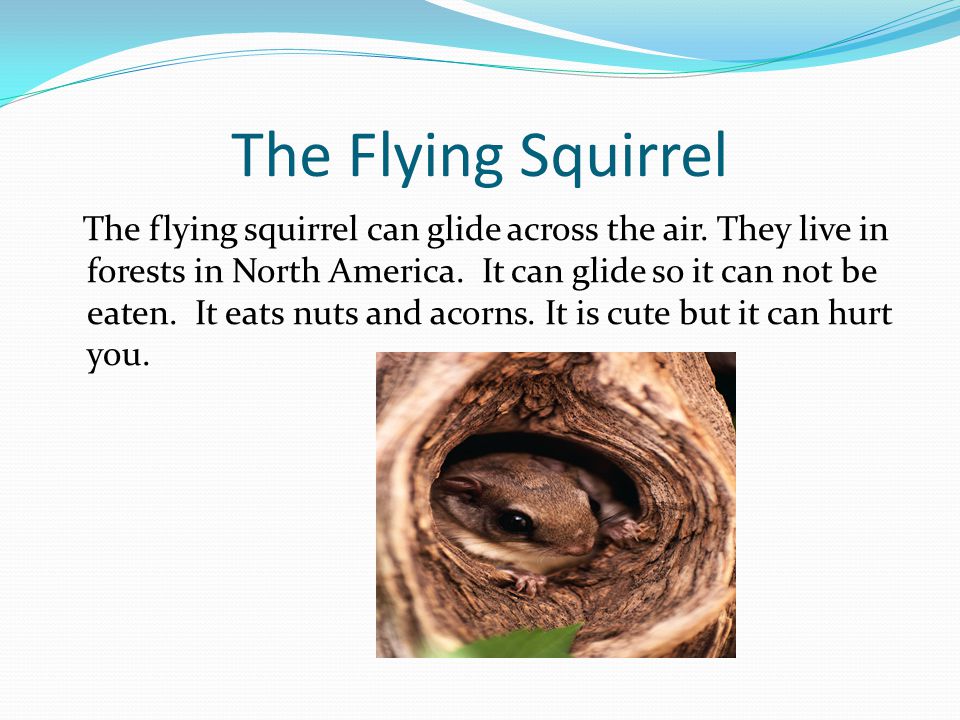 The Flying Squirrel

The flying squirrel can glide across the air. They live in forests in North America. It can glide so it can not be eaten. It eats nuts and acorns. It is cute but it can hurt you.